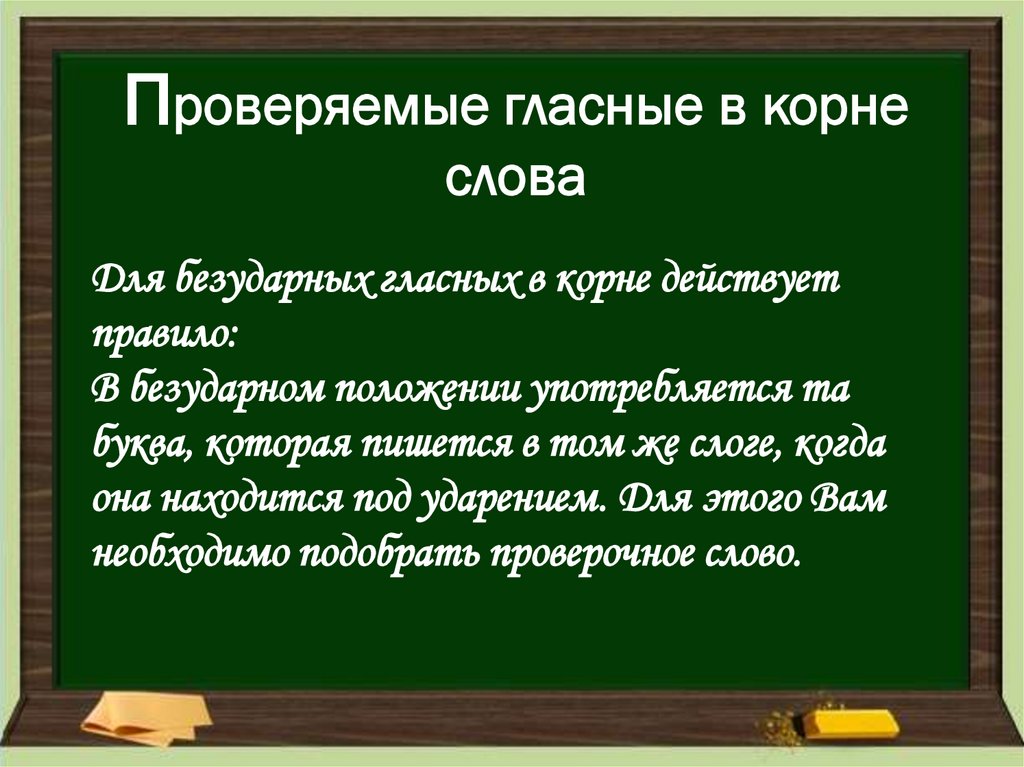 Проверяемые гласные в корне слова

Для безударных гласных в корне действует правило:
В безударном положении употребляется та буква, которая пишется в том же слоге, когда она находится под ударением. Для этого Вам необходимо подобрать проверочное слово.